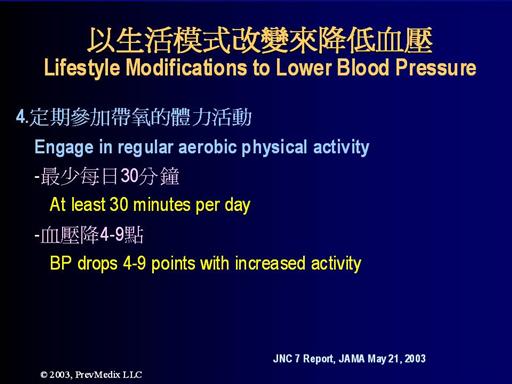 以生活模式改變來降低血壓
Lifestyle Modifications to Lower Blood Pressure

4.定期參加帶氧的體力活動
Engage in regular aerobic physical activity
-最少每日30分鐘
At least 30 minutes per day
-血壓降4-9點
BP drops 4-9 points with increased activity

JNC 7 Report, JAMA May 21, 2003

© 2003, PrevMedix LLC